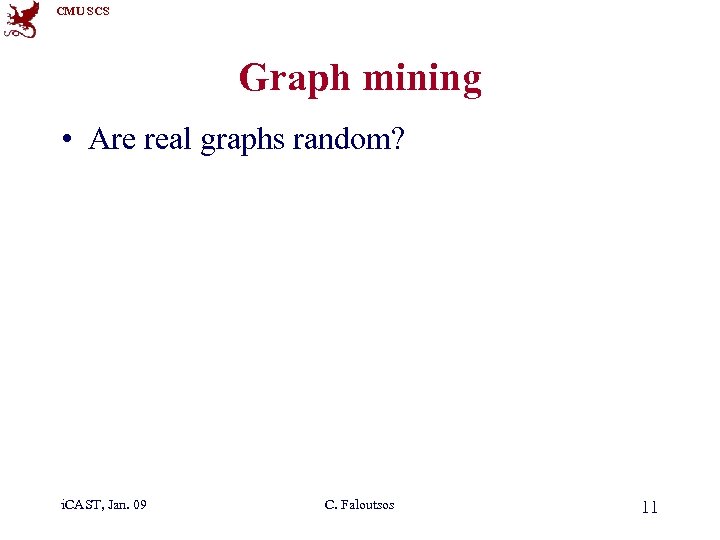 CMU SCS

Graph mining

• Are real graphs random?

iCAST, Jan. 09

C. Faloutsos

11